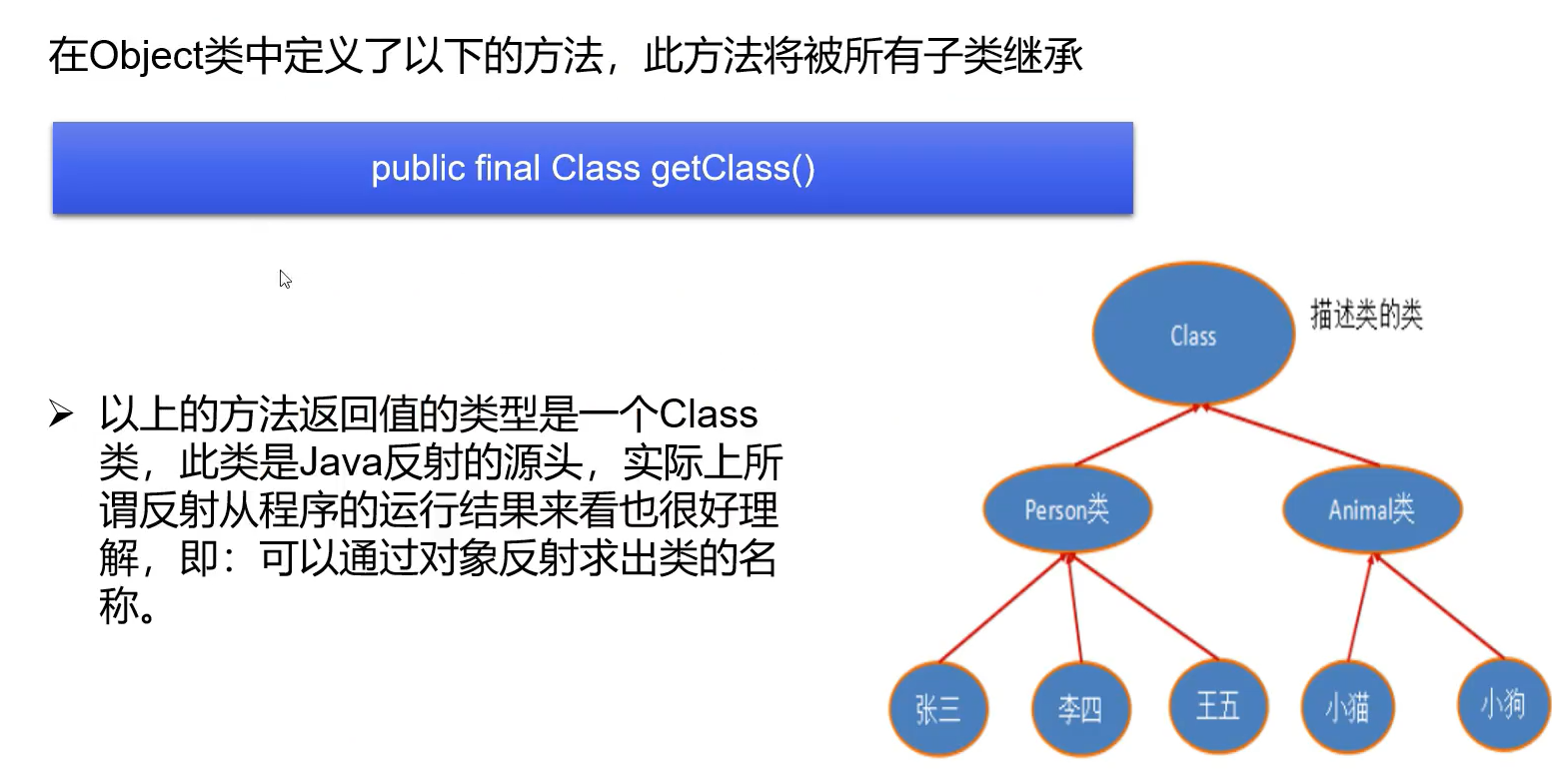 在Object类中定义了以下的方法，此方法将被所有子类继承

public final Class getClass()

➢ 以上的方法返回值的类型是一个Class类，此类是Java反射的源头，实际上所谓反射从程序的运行结果来看也很好理解，即：可以通过对象反射求出类的名称。

Class

描述类的类

Person类

Animal类

张三

李四

王五

小猫

小狗